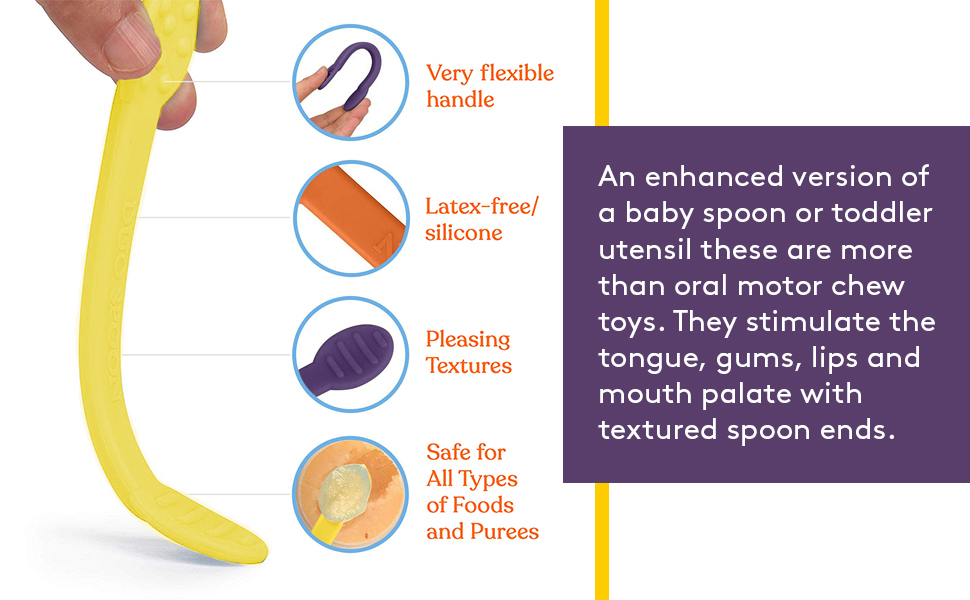 Very flexible handle

Latex-free/ silicone

Pleasing Textures

Safe for All Types of Foods and Purees

An enhanced version of a baby spoon or toddler utensil these are more than oral motor chew toys. They stimulate the tongue, gums, lips and mouth palate with textured spoon ends.